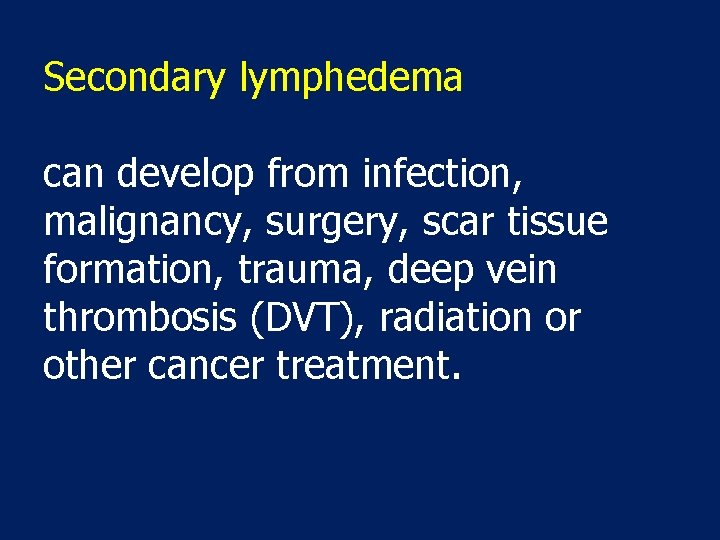 Secondary lymphedema

can develop from infection, malignancy, surgery, scar tissue formation, trauma, deep vein thrombosis (DVT), radiation or other cancer treatment.